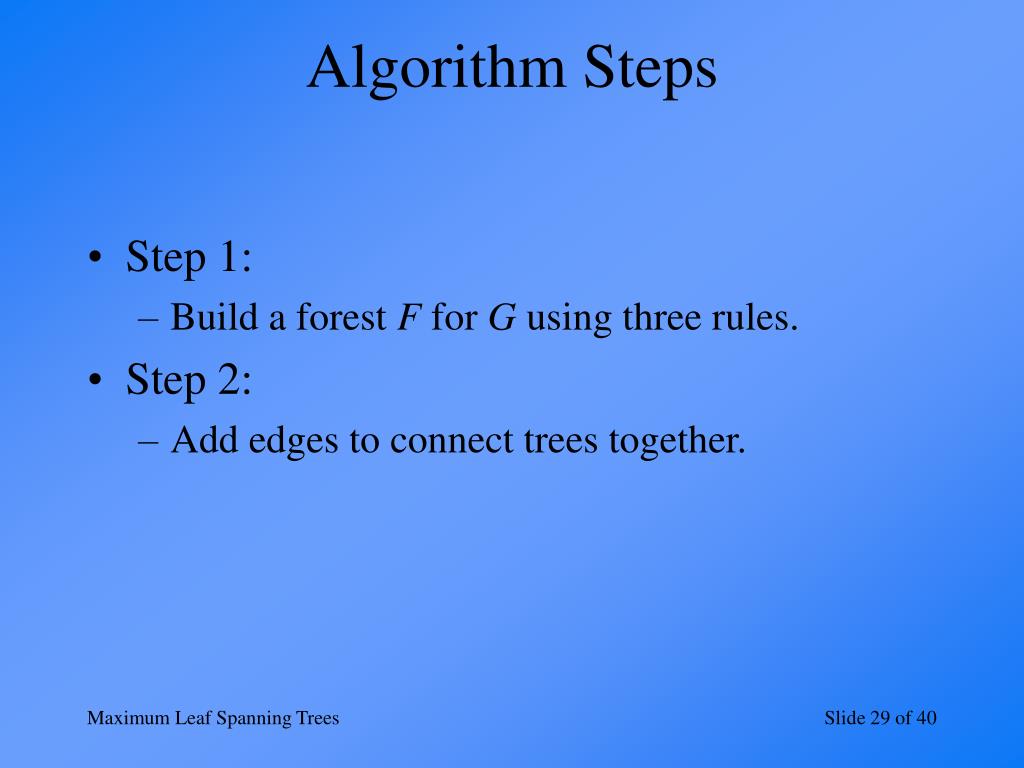 Algorithm Steps

• Step 1:
– Build a forest $F$ for $G$ using three rules.
• Step 2:
– Add edges to connect trees together.

Maximum Leaf Spanning Trees

Slide 29 of 40